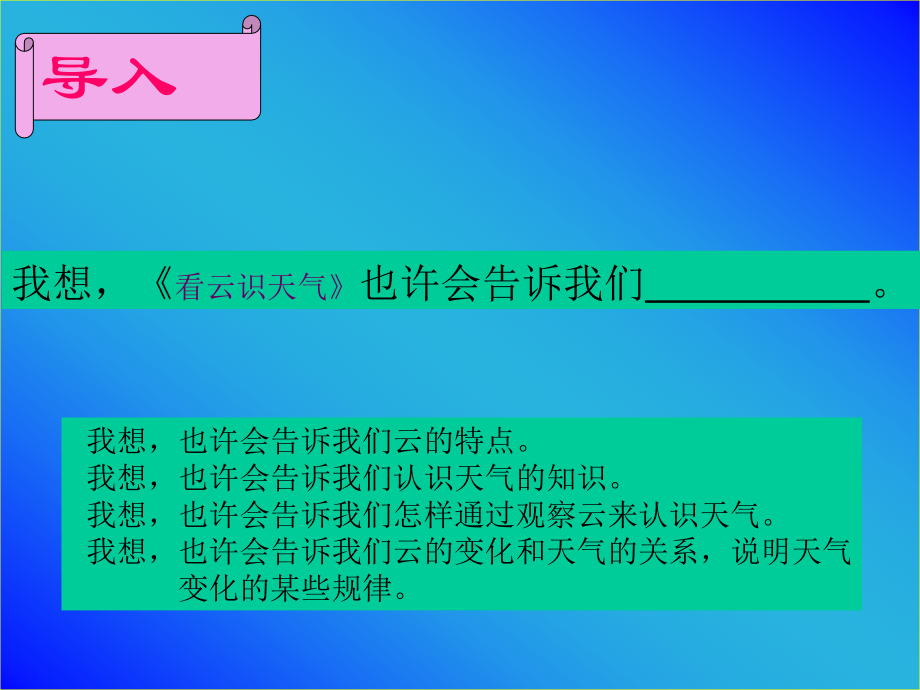 导入

我想，《看云识天气》也许会告诉我们__________。

我想，也许会告诉我们云的特点。
我想，也许会告诉我们认识天气的知识。
我想，也许会告诉我们怎样通过观察云来认识天气。
我想，也许会告诉我们云的变化和天气的关系，说明天气变化的某些规律。